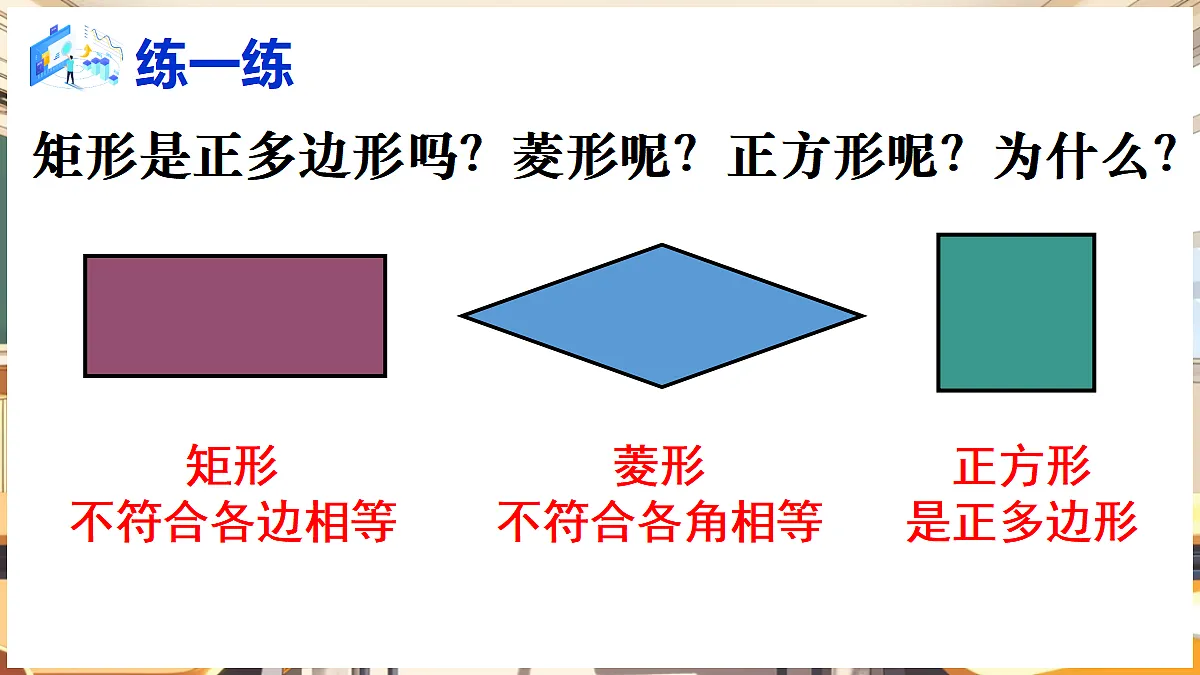 练一练

矩形是正多边形吗？菱形呢？正方形呢？为什么？

矩形
不符合各边相等

菱形
不符合各角相等

正方形
是正多边形